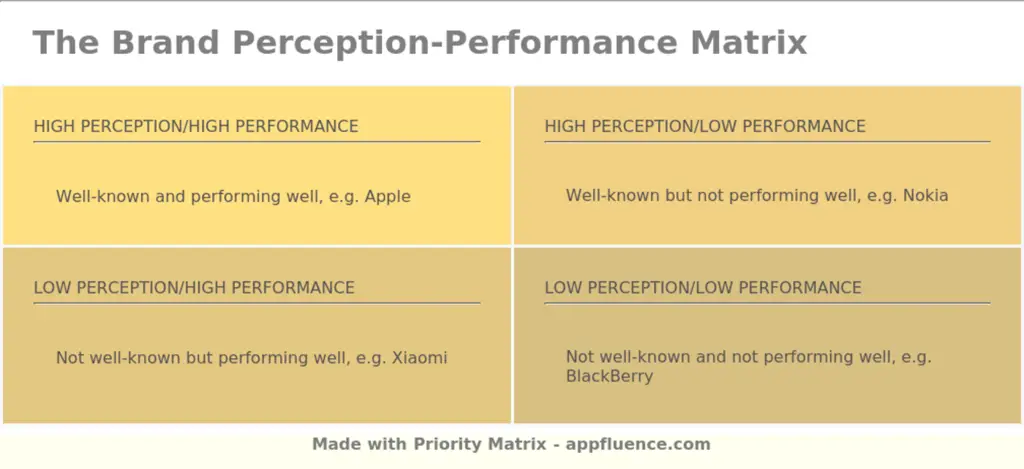 The Brand Perception-Performance Matrix

HIGH PERCEPTION/HIGH PERFORMANCE

Well-known and performing well, e.g. Apple

HIGH PERCEPTION/LOW PERFORMANCE

Well-known but not performing well, e.g. Nokia

LOW PERCEPTION/HIGH PERFORMANCE

Not well-known but performing well, e.g. Xiaomi

LOW PERCEPTION/LOW PERFORMANCE

Not well-known and not performing well, e.g. BlackBerry

Made with Priority Matrix - appfluence.com